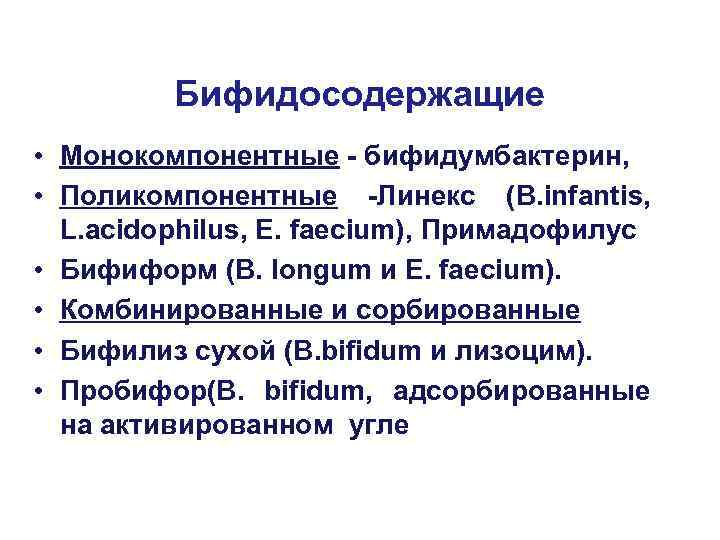 Бифидосодержащие

• Монокомпонентные - бифидумбактерин,
• Поликомпонентные -Линекс (B.infantis, L.acidophilus, E. faecium), Примадофилус
• Бифиформ (B. longum и E. faecium).
• Комбинированные и сорбированные
• Бифилиз сухой (B.bifidum и лизоцим).
• Пробифор(B. bifidum, адсорбированные на активированном угле